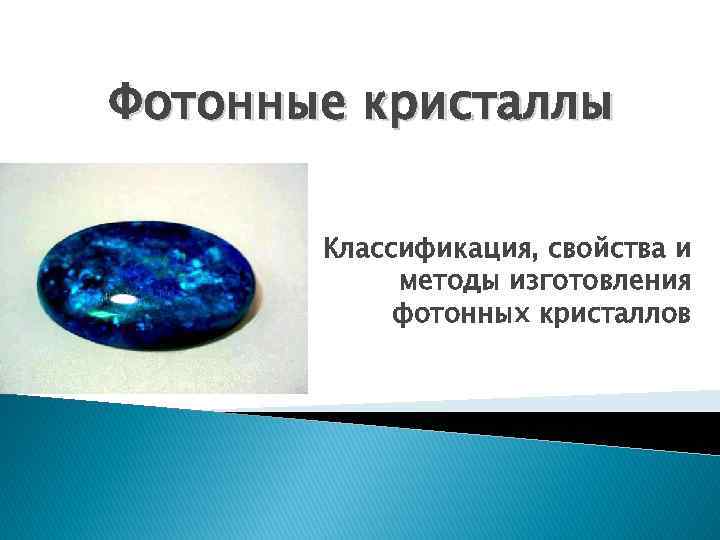 Фотонные кристаллы

Классификация, свойства и методы изготовления фотонных кристаллов